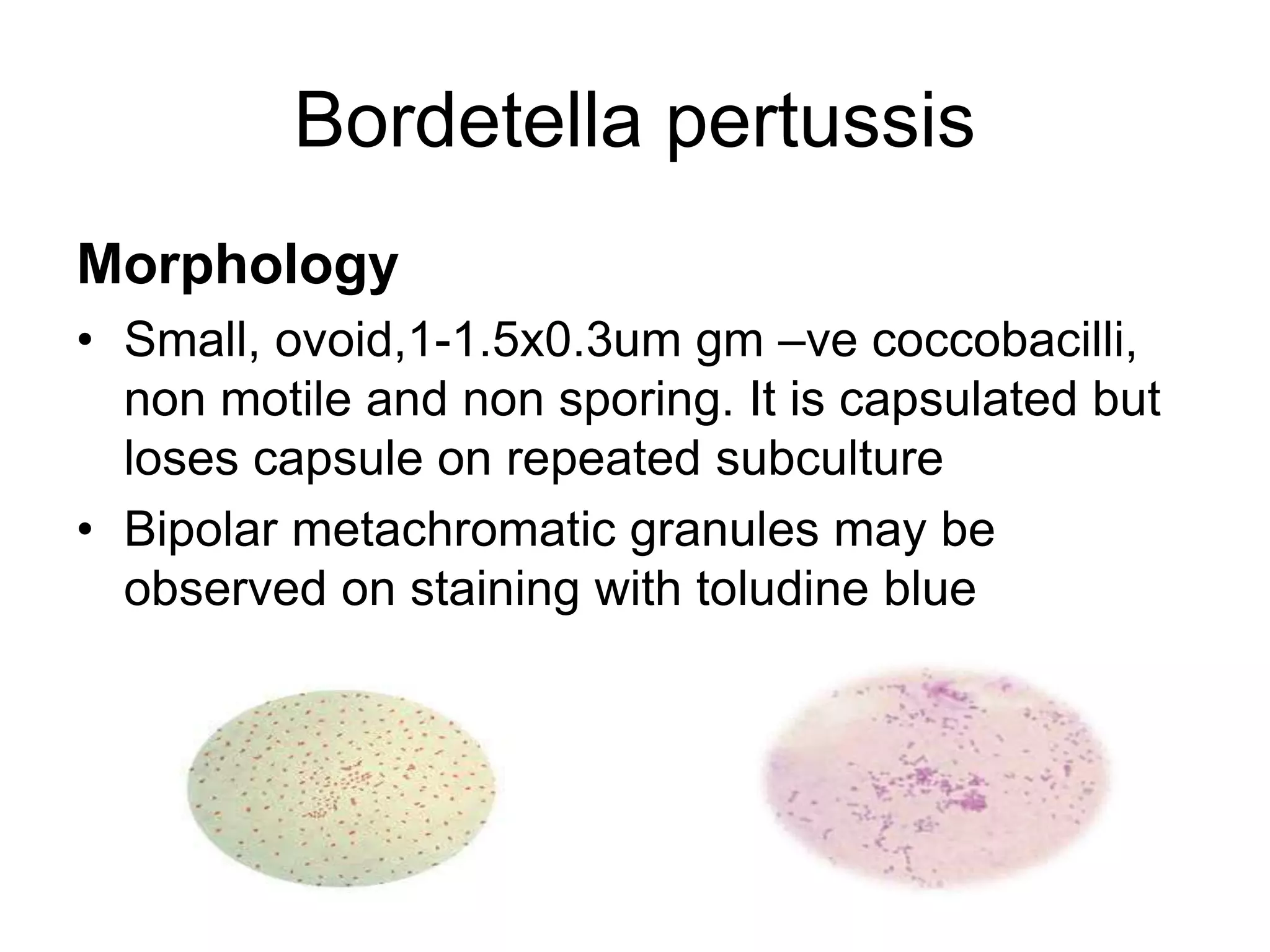 Bordetella pertussis

Morphology

• Small, ovoid,1-1.5x0.3um gm –ve coccobacilli, non motile and non sporing. It is capsulated but loses capsule on repeated subculture
• Bipolar metachromatic granules may be observed on staining with toludine blue